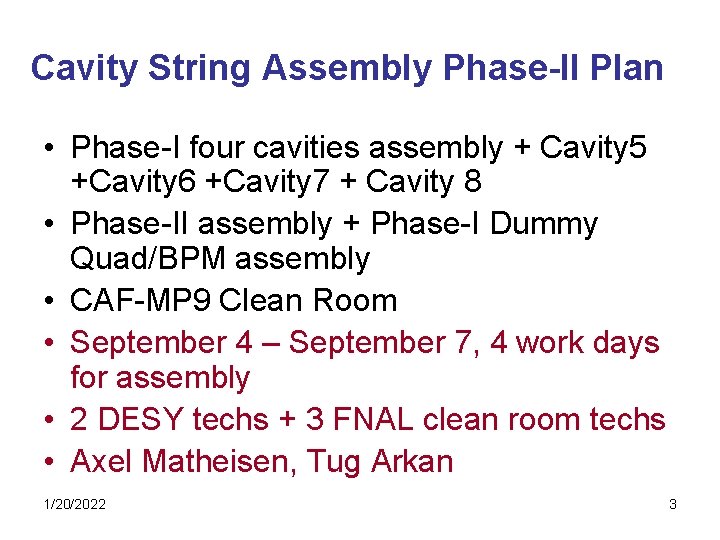 Cavity String Assembly Phase-II Plan

• Phase-I four cavities assembly + Cavity5 +Cavity6 +Cavity7 + Cavity 8
• Phase-II assembly + Phase-I Dummy Quad/BPM assembly
• CAF-MP9 Clean Room
• September 4 – September 7, 4 work days for assembly
• 2 DESY techs + 3 FNAL clean room techs
• Axel Matheisen, Tug Arkan

1/20/2022

3